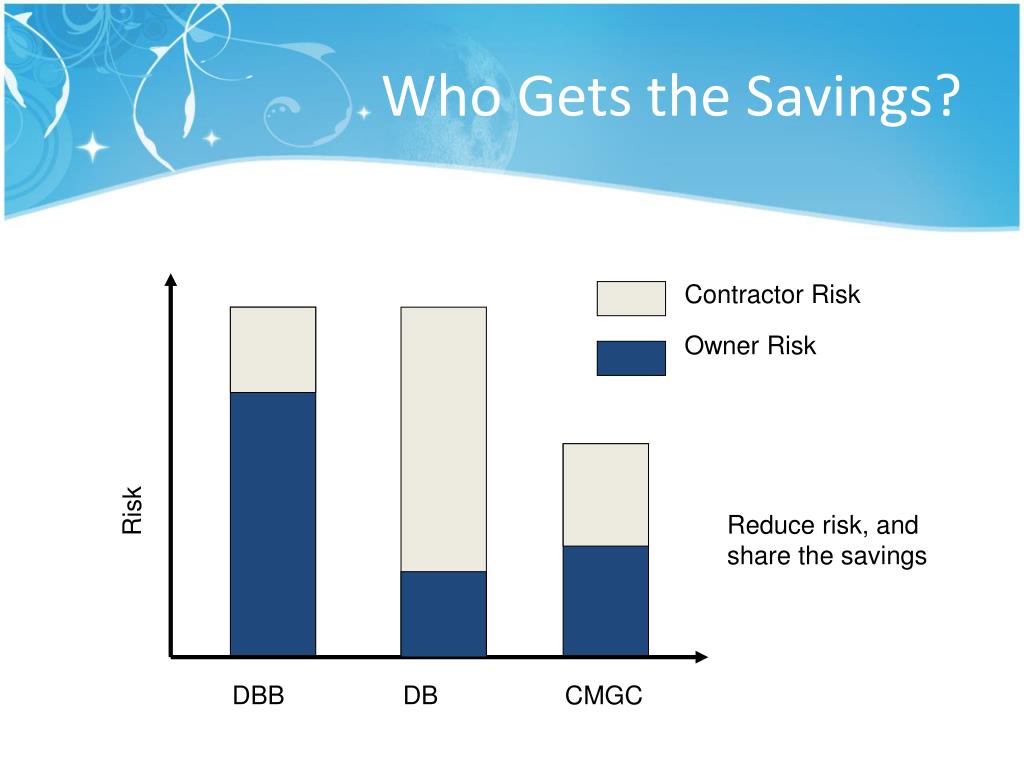 Who Gets the Savings?

Contractor Risk

Owner Risk

Risk

Reduce risk, and share the savings

DBB

DB

CMGC